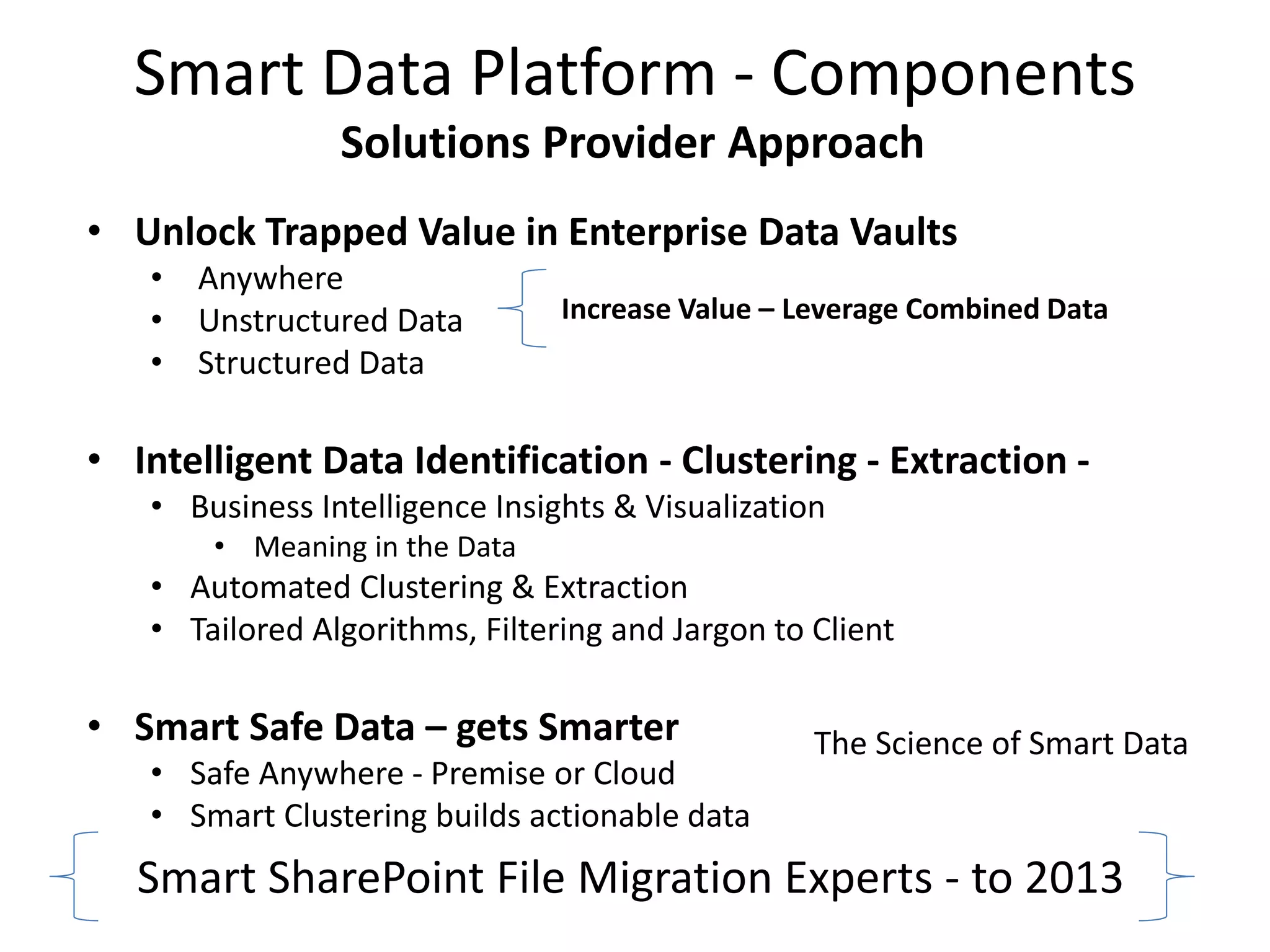 Smart Data Platform - Components
Solutions Provider Approach

• Unlock Trapped Value in Enterprise Data Vaults
• Anywhere
• Unstructured Data
• Structured Data

Increase Value – Leverage Combined Data

• Intelligent Data Identification - Clustering - Extraction -
• Business Intelligence Insights & Visualization
• Meaning in the Data
• Automated Clustering & Extraction
• Tailored Algorithms, Filtering and Jargon to Client

• Smart Safe Data – gets Smarter
• Safe Anywhere - Premise or Cloud
• Smart Clustering builds actionable data

The Science of Smart Data

Smart SharePoint File Migration Experts - to 2013